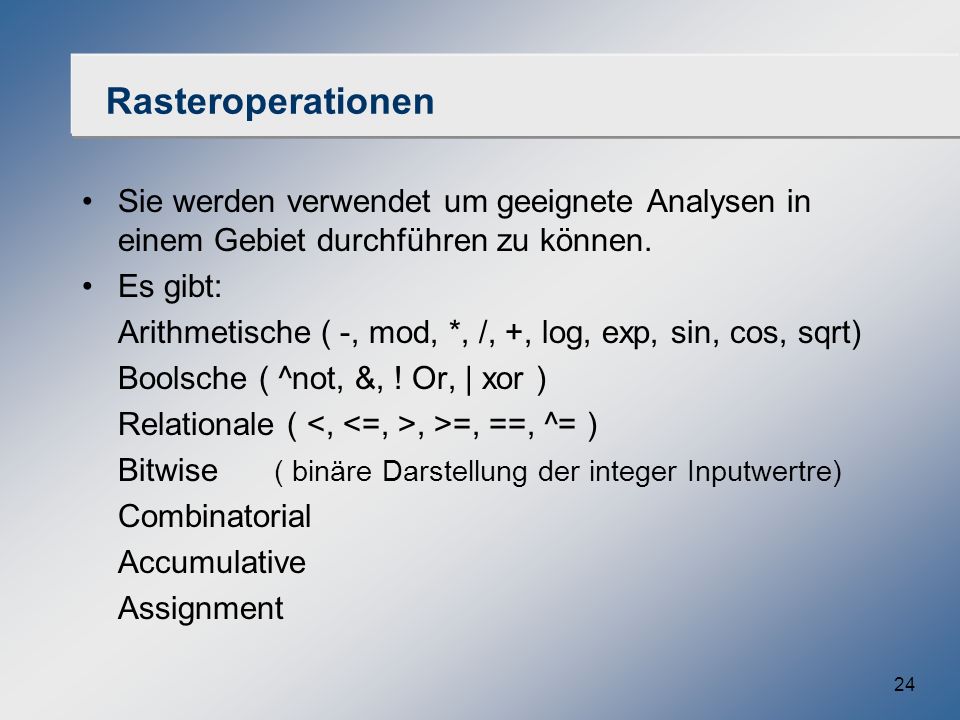 Rasteroperationen

• Sie werden verwendet um geeignete Analysen in einem Gebiet durchführen zu können.

• Es gibt:

Arithmetische ( -, mod, *, /, +, log, exp, sin, cos, sqrt)

Boolsche ( ^not, &, ! Or, | xor )

Relationale ( <, <=, >, >=, ==, ^= )

Bitwise ( binäre Darstellung der integer Inputwertre)

Combinatorial

Accumulative

Assignment

24